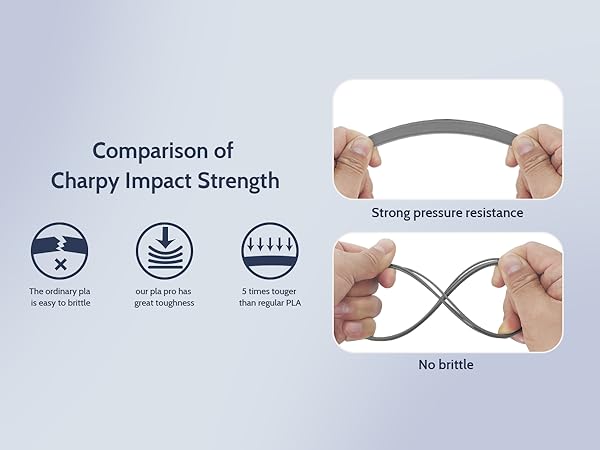 Comparison of Charpy Impact Strength

The ordinary pla is easy to brittle

our pla pro has great toughness

5 times touger than regular PLA

Strong pressure resistance

No brittle